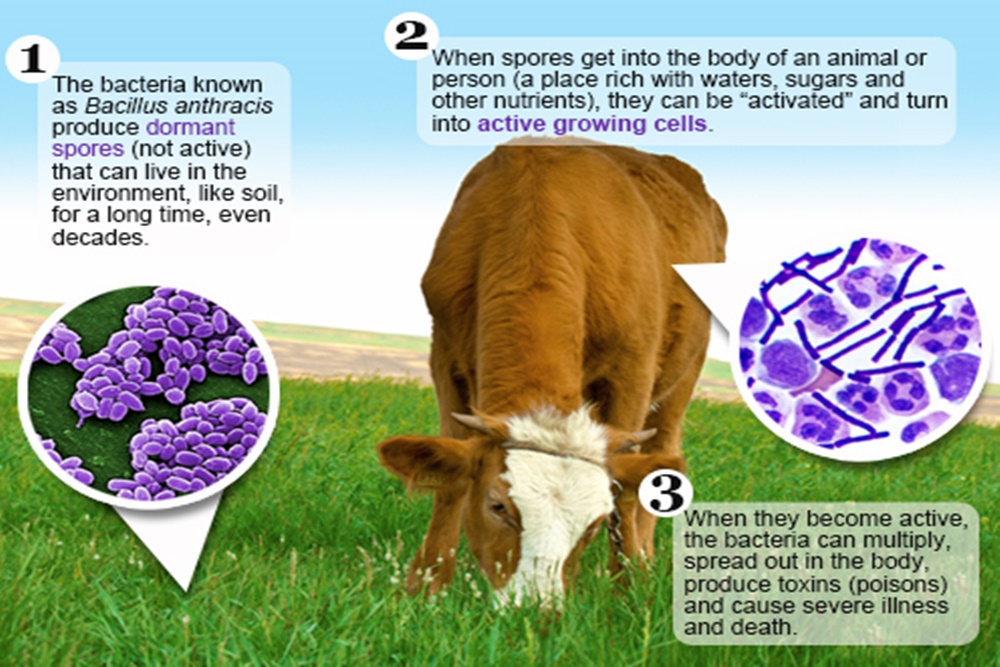 1

The bacteria known as Bacillus anthracis produce dormant spores (not active) that can live in the environment, like soil, for a long time, even decades.

2

When spores get into the body of an animal or person (a place rich with waters, sugars and other nutrients), they can be “activated” and turn into active growing cells.

3

When they become active, the bacteria can multiply, spread out in the body, produce toxins (poisons) and cause severe illness and death.